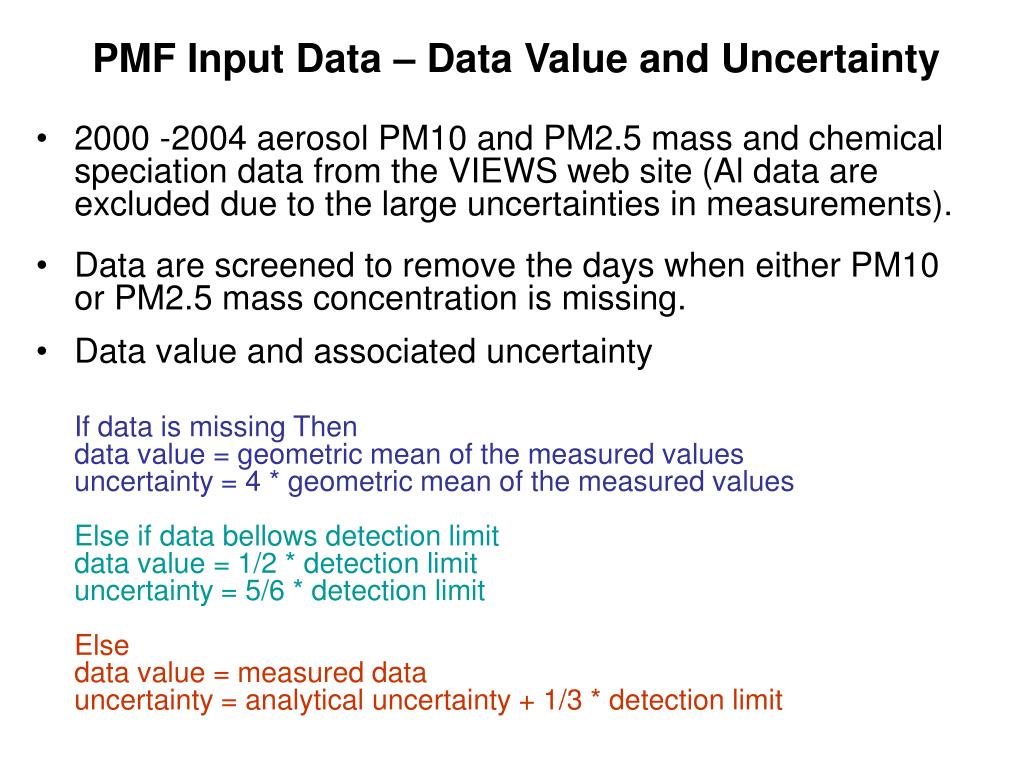 PMF Input Data – Data Value and Uncertainty

• 2000 -2004 aerosol PM10 and PM2.5 mass and chemical speciation data from the VIEWS web site (Al data are excluded due to the large uncertainties in measurements).

• Data are screened to remove the days when either PM10 or PM2.5 mass concentration is missing.

• Data value and associated uncertainty

If data is missing Then
data value = geometric mean of the measured values
uncertainty = 4 * geometric mean of the measured values

Else if data bellows detection limit
data value = 1/2 * detection limit
uncertainty = 5/6 * detection limit

Else
data value = measured data
uncertainty = analytical uncertainty + 1/3 * detection limit